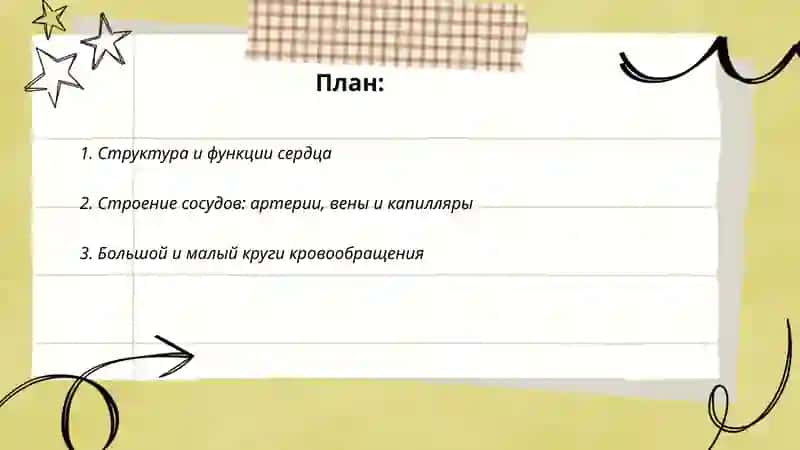 План:

1. Структура и функции сердца

2. Строение сосудов: артерии, вены и капилляры

3. Большой и малый круги кровообращения